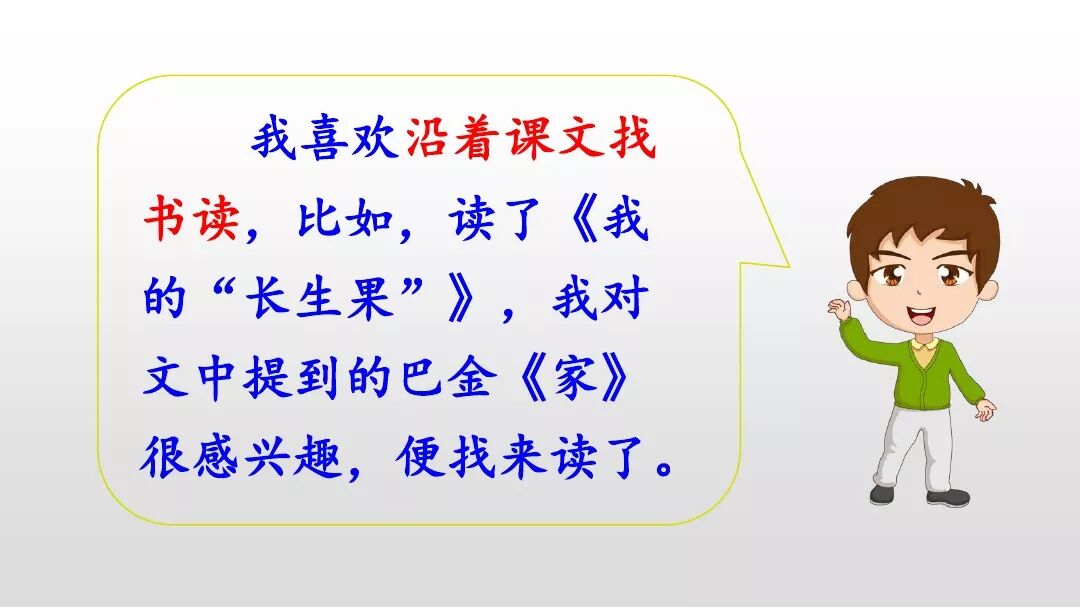 我喜欢沿着课文找书读，比如，读了《我的“长生果”》，我对文中提到的巴金《家》很感兴趣，便找来读了。